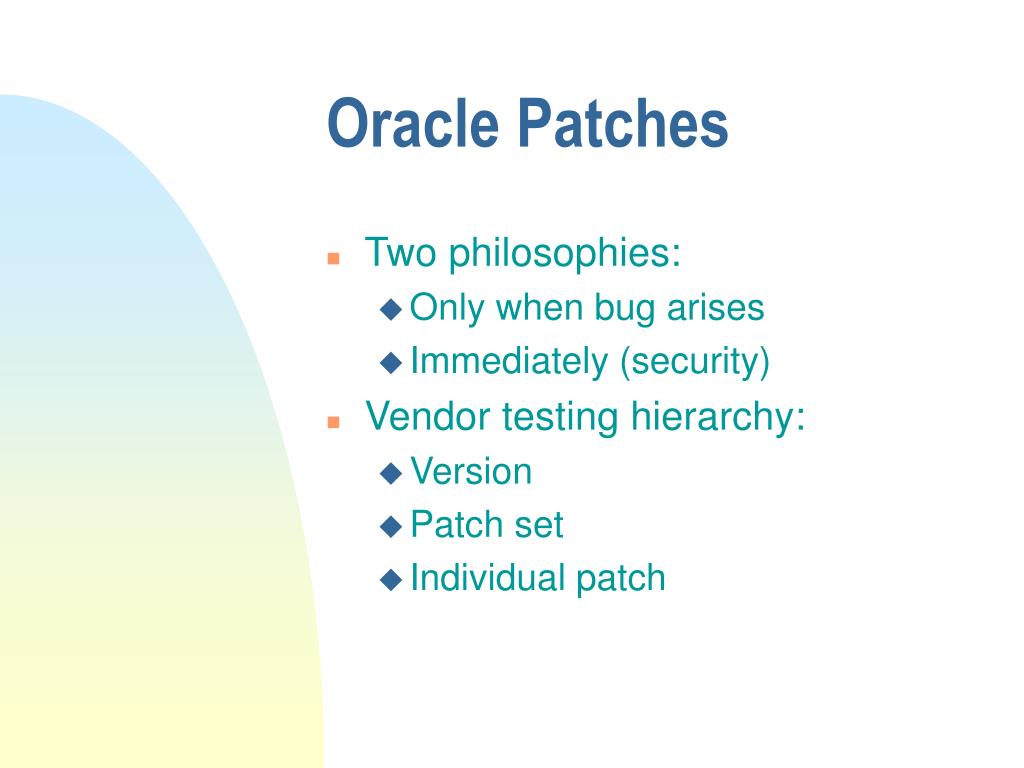 Oracle Patches

- Two philosophies:
  - Only when bug arises
  - Immediately (security)
- Vendor testing hierarchy:
  - Version
  - Patch set
  - Individual patch